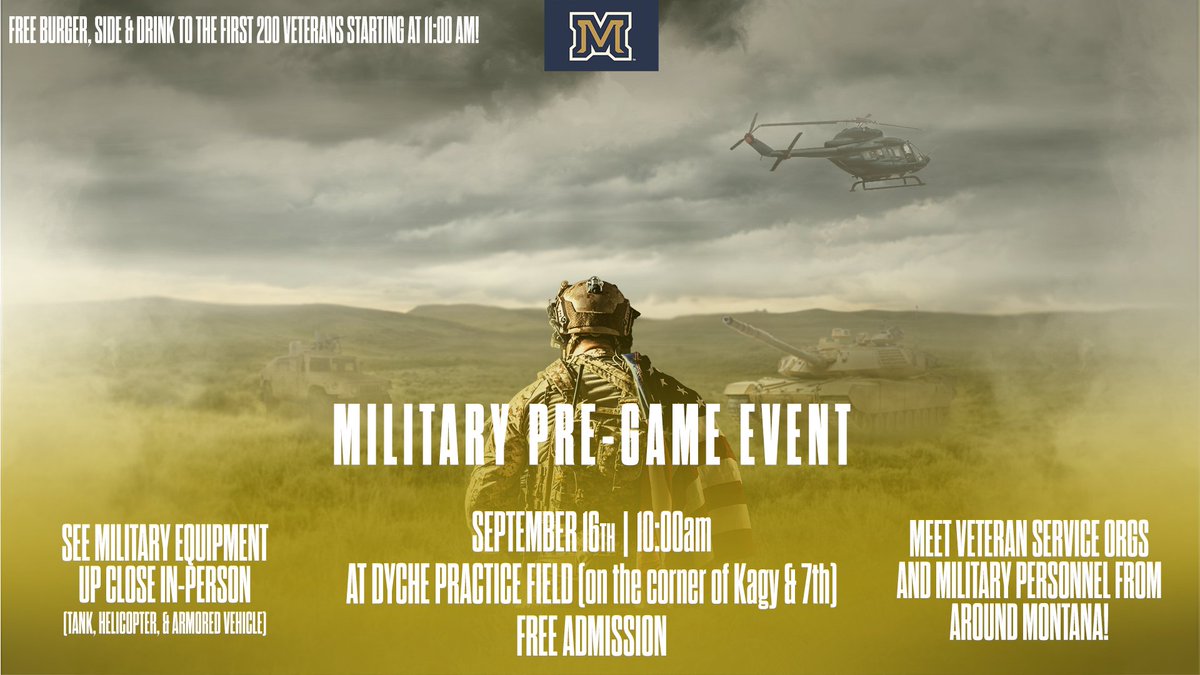 FREE BURGER, SIDE & DRINK TO THE FIRST 200 VETERANS STARTING AT 11:00 AM!

M

MILITARY PRE-GAME EVENT

SEE MILITARY EQUIPMENT UP CLOSE IN-PERSON
(TANK, HELICOPTER, & ARMORED VEHICLE)

SEPTEMBER 16TH | 10:00am
AT DYCHE PRACTICE FIELD (on the corner of Kagy & 7th)
FREE ADMISSION

MEET VETERAN SERVICE ORGS AND MILITARY PERSONNEL FROM AROUND MONTANA!